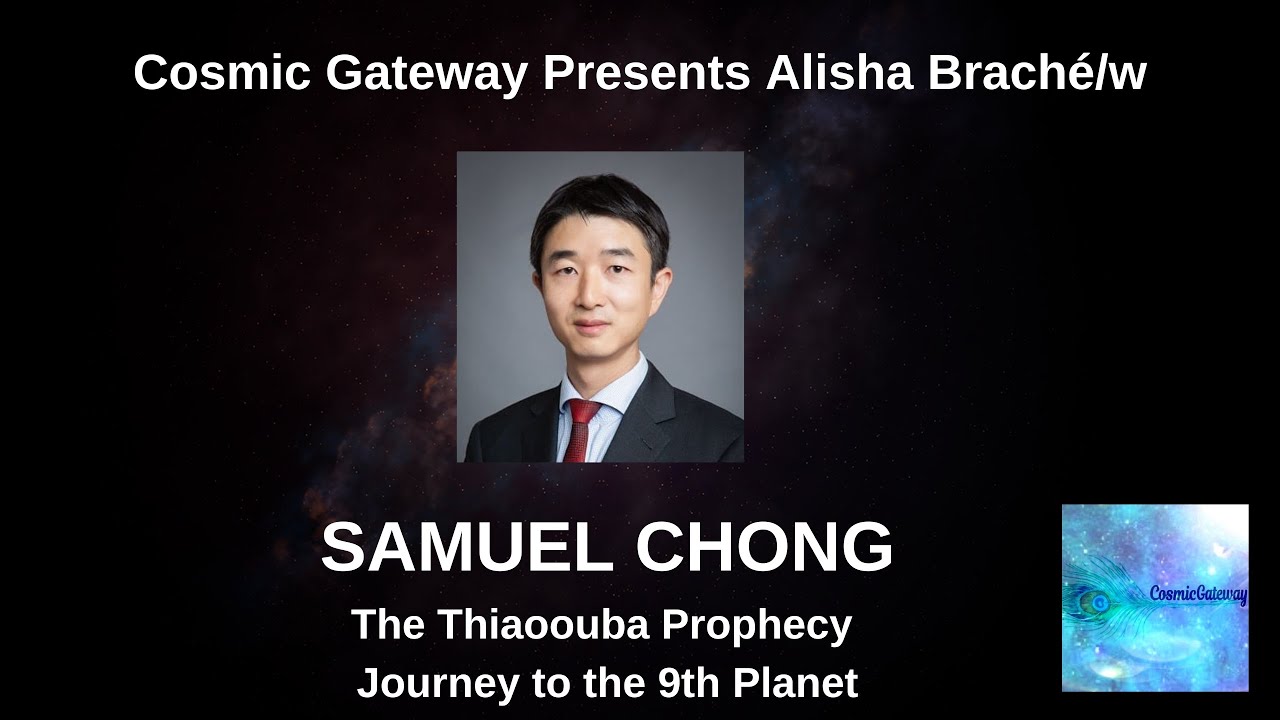 Cosmic Gateway Presents Alisha Braché/w

SAMUEL CHONG

The Thiaoouba Prophecy
Journey to the 9th Planet

CosmicGateway